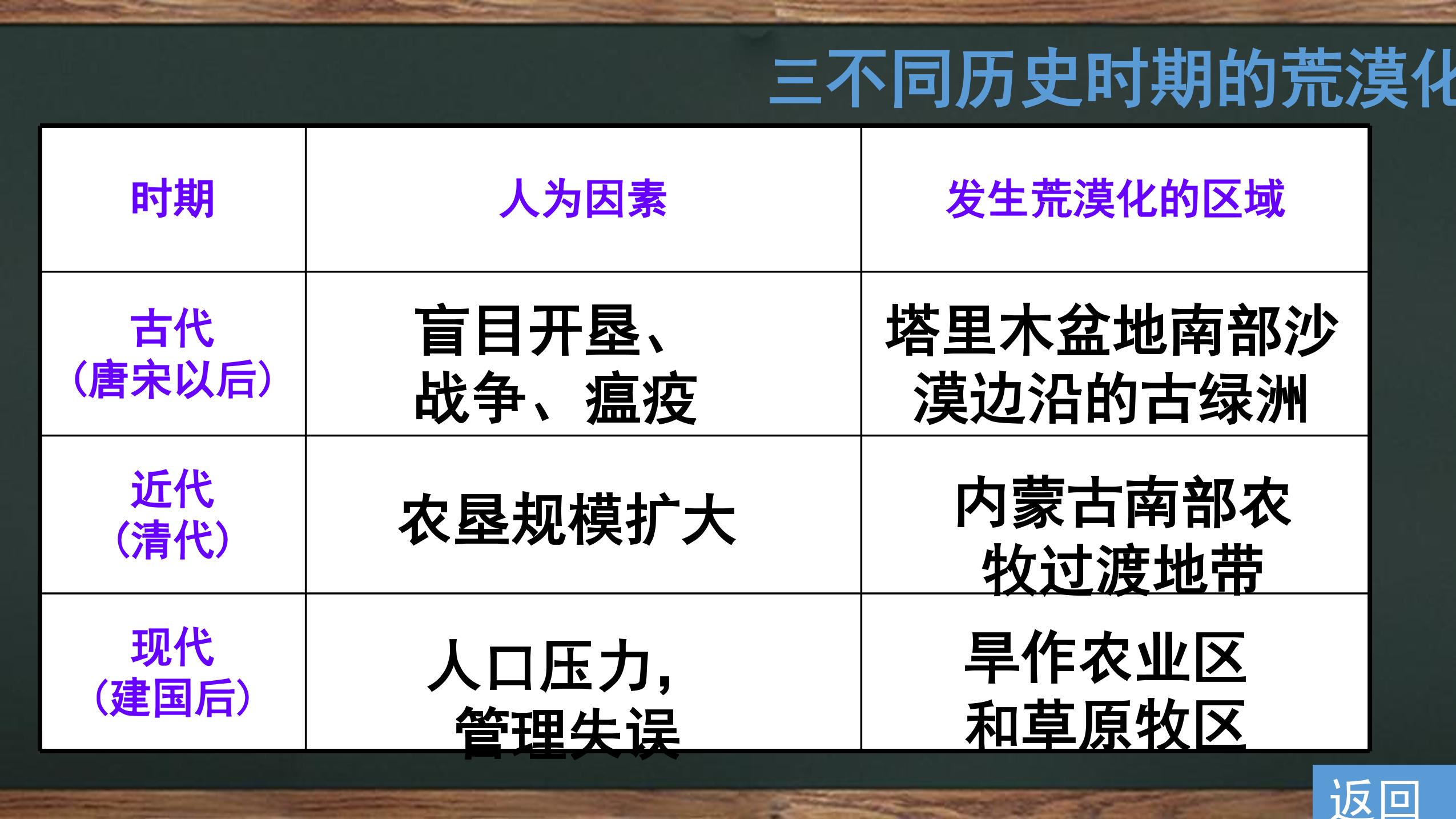 三不同历史时期的荒漠化

| 时期 | 人为因素 | 发生荒漠化的区域 |
|---|---|---|
| 古代（唐宋以后） | 盲目开垦、战争、瘟疫 | 塔里木盆地南部沙漠边沿的古绿洲 |
| 近代（清代） | 农垦规模扩大 | 内蒙古南部农牧过渡地带 |
| 现代（建国后） | 人口压力，管理失误 | 旱作农业区和草原牧区 |

返回